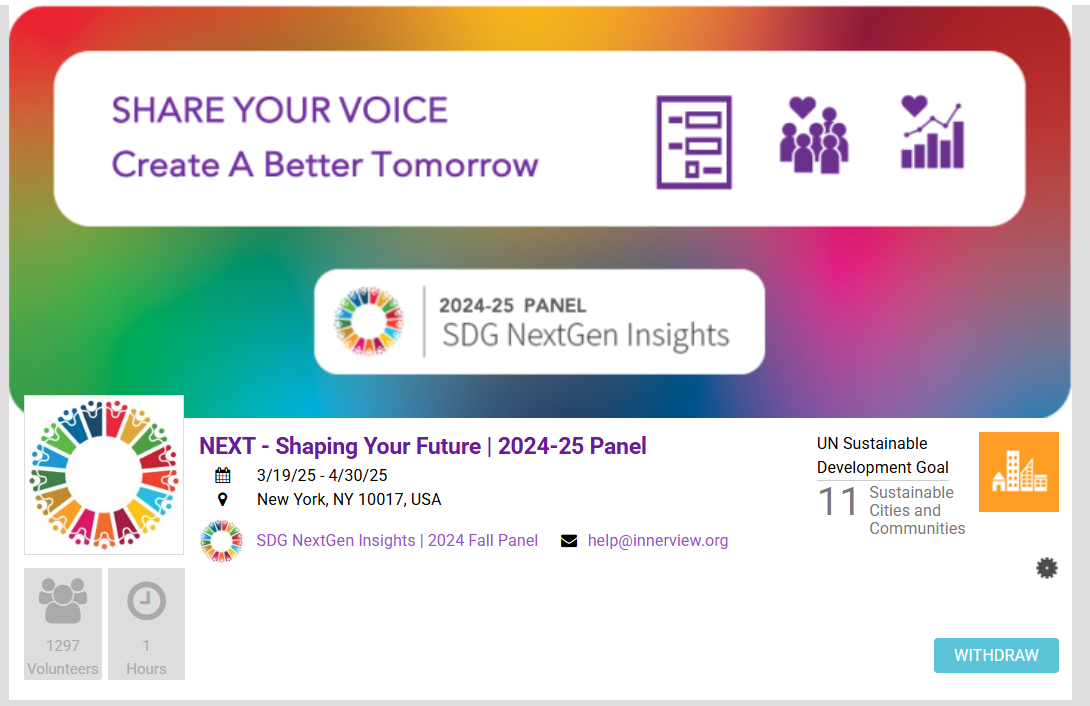 SHARE YOUR VOICE
Create A Better Tomorrow

2024-25 PANEL
SDG NextGen Insights

NEXT - Shaping Your Future | 2024-25 Panel
3/19/25 - 4/30/25
New York, NY 10017, USA

SDG NextGen Insights | 2024 Fall Panel
help@innerview.org

UN Sustainable Development Goal
11 Sustainable Cities and Communities

1297 Volunteers
1 Hours

WITHDRAW